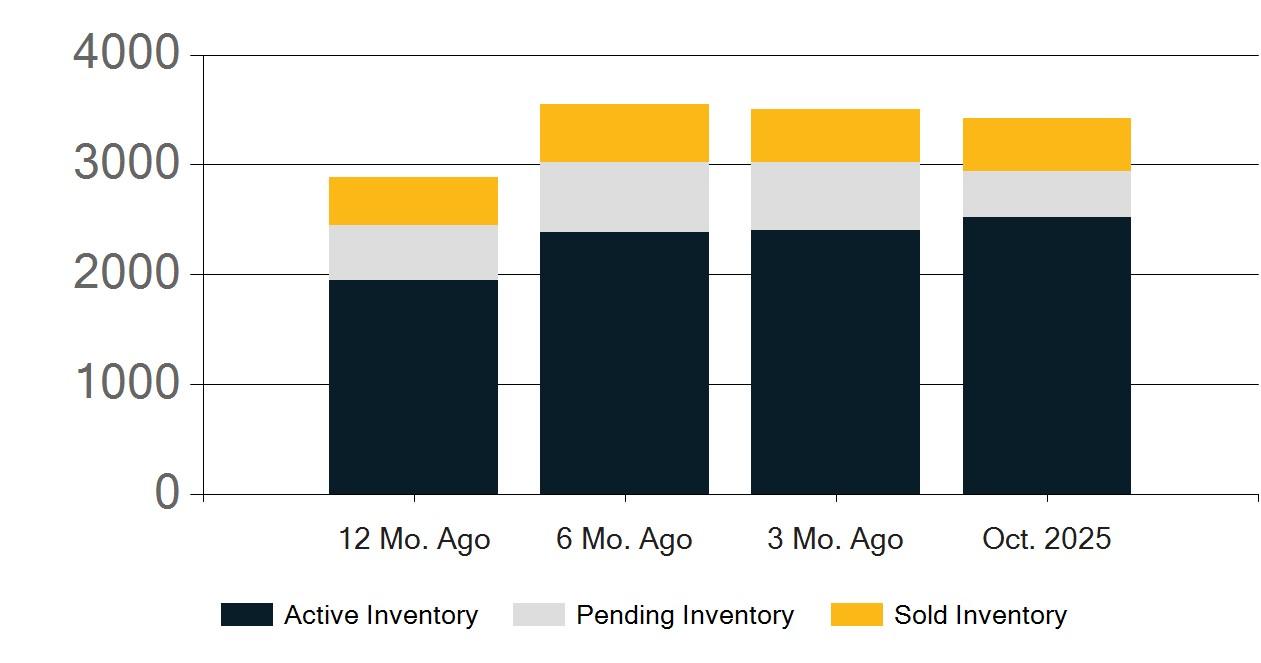 4000
3000
2000
1000
0

12 Mo. Ago
6 Mo. Ago
3 Mo. Ago
Oct. 2025

Active Inventory
Pending Inventory
Sold Inventory